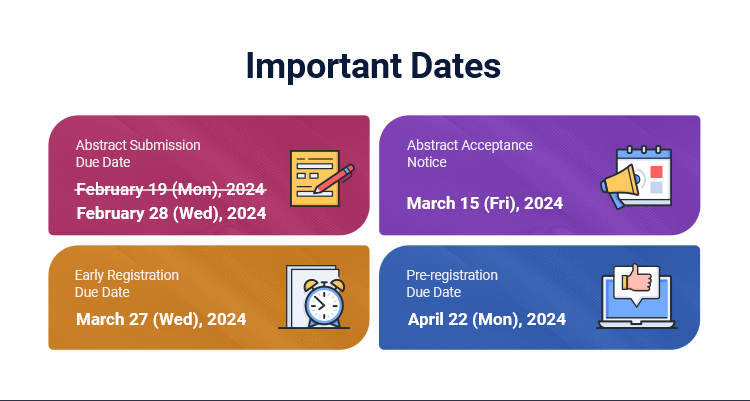 Important Dates

Abstract Submission
Due Date
~~February 19 (Mon), 2024~~
February 28 (Wed), 2024

Abstract Acceptance
Notice
March 15 (Fri), 2024

Early Registration
Due Date
March 27 (Wed), 2024

Pre-registration
Due Date
April 22 (Mon), 2024